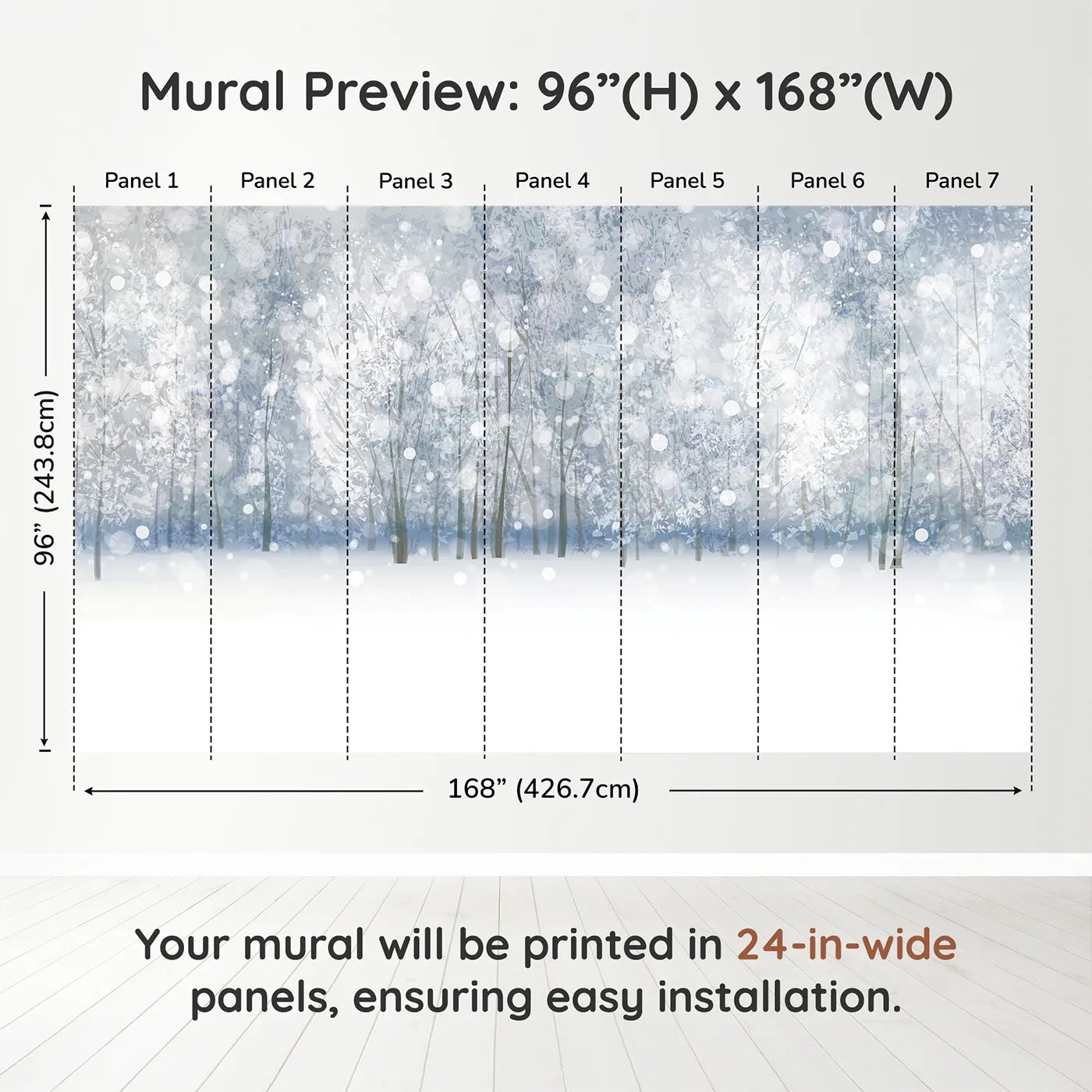 Mural Preview: 96”(H) x 168”(W)

Panel 1 Panel 2 Panel 3 Panel 4 Panel 5 Panel 6 Panel 7

96” (243.8cm)

168” (426.7cm)

Your mural will be printed in 24-in-wide panels, ensuring easy installation.